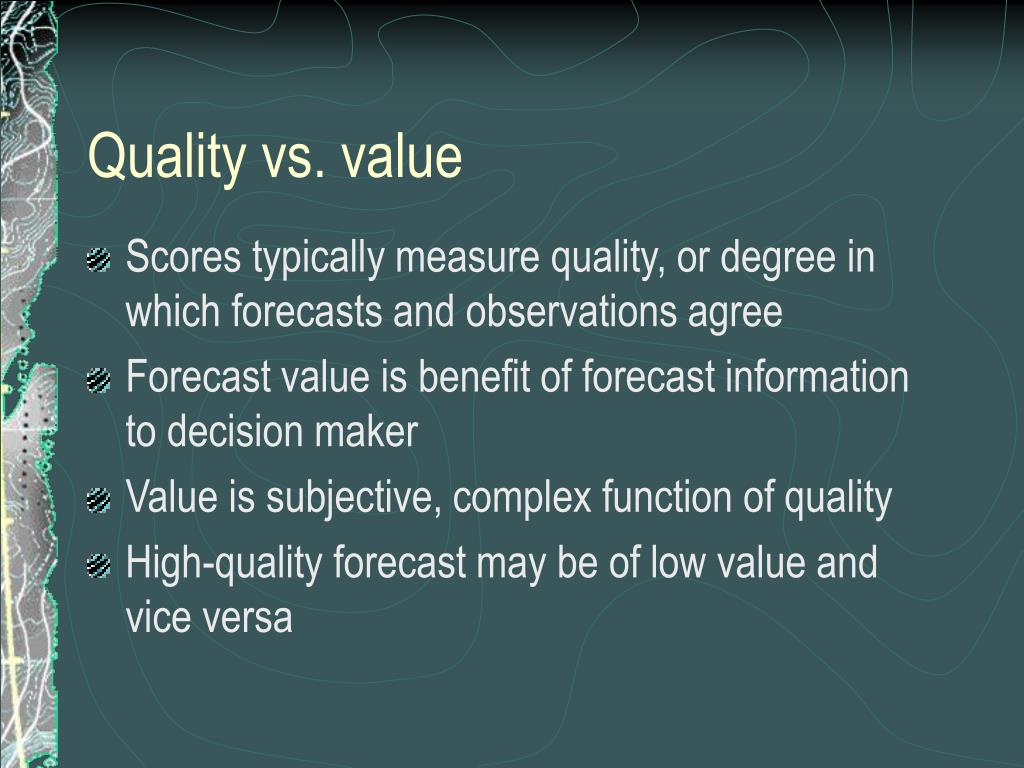 Quality vs. value

Scores typically measure quality, or degree in which forecasts and observations agree

Forecast value is benefit of forecast information to decision maker

Value is subjective, complex function of quality

High-quality forecast may be of low value and vice versa